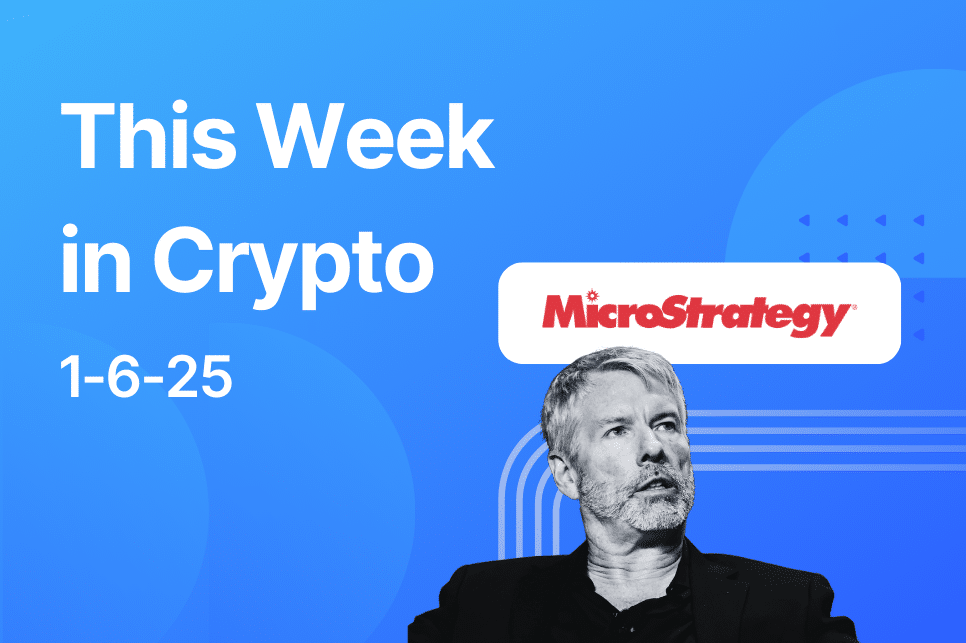 This Week in Crypto

1-6-25

MicroStrategy